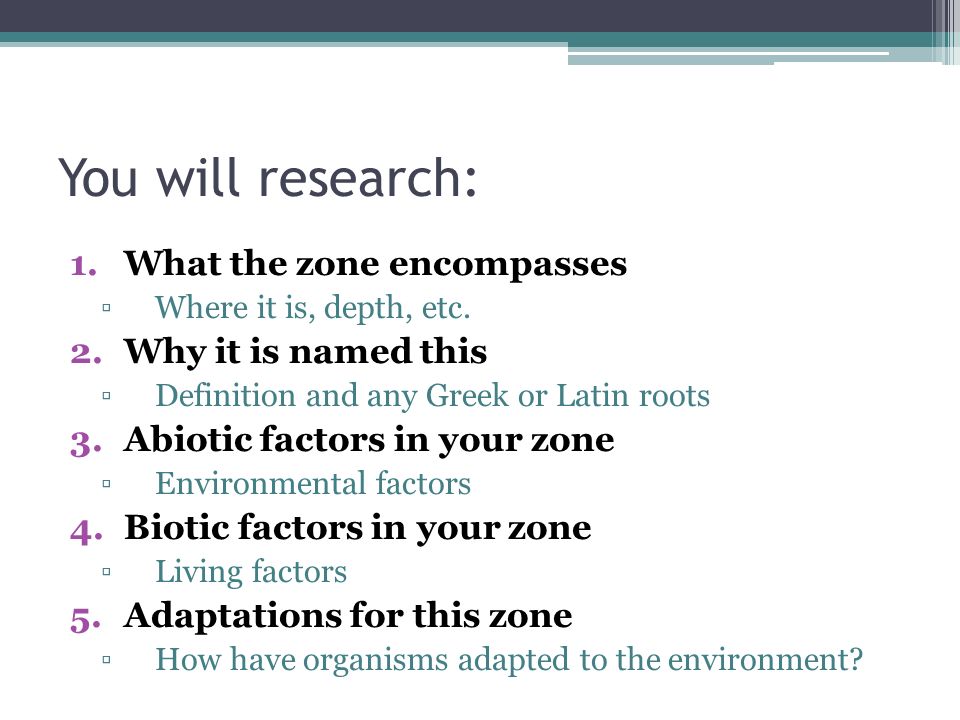 You will research:

1. What the zone encompasses
▫ Where it is, depth, etc.
2. Why it is named this
▫ Definition and any Greek or Latin roots
3. Abiotic factors in your zone
▫ Environmental factors
4. Biotic factors in your zone
▫ Living factors
5. Adaptations for this zone
▫ How have organisms adapted to the environment?